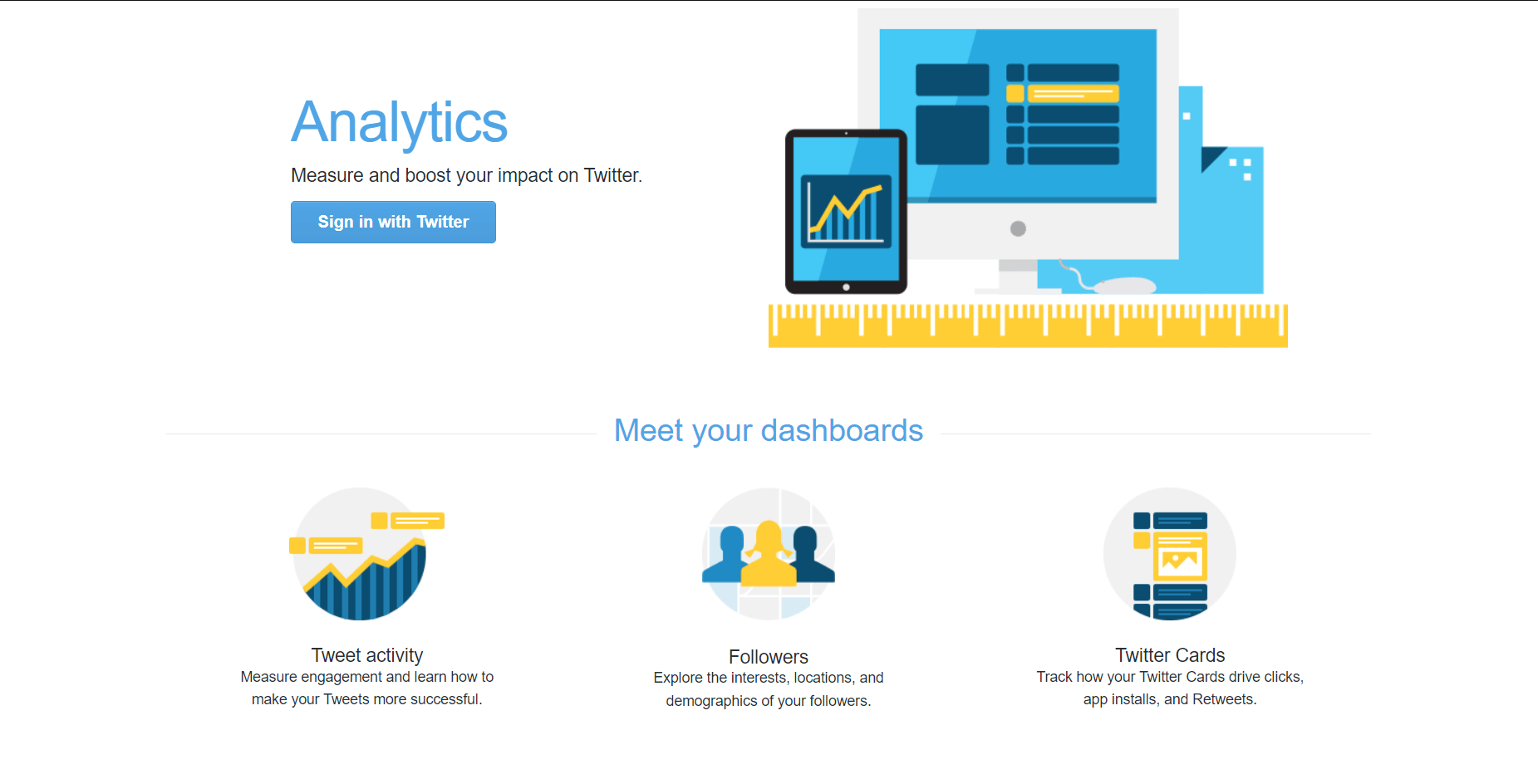 Analytics

Measure and boost your impact on Twitter.

Sign in with Twitter

Meet your dashboards

Tweet activity
Measure engagement and learn how to make your Tweets more successful.

Followers
Explore the interests, locations, and demographics of your followers.

Twitter Cards
Track how your Twitter Cards drive clicks, app installs, and Retweets.